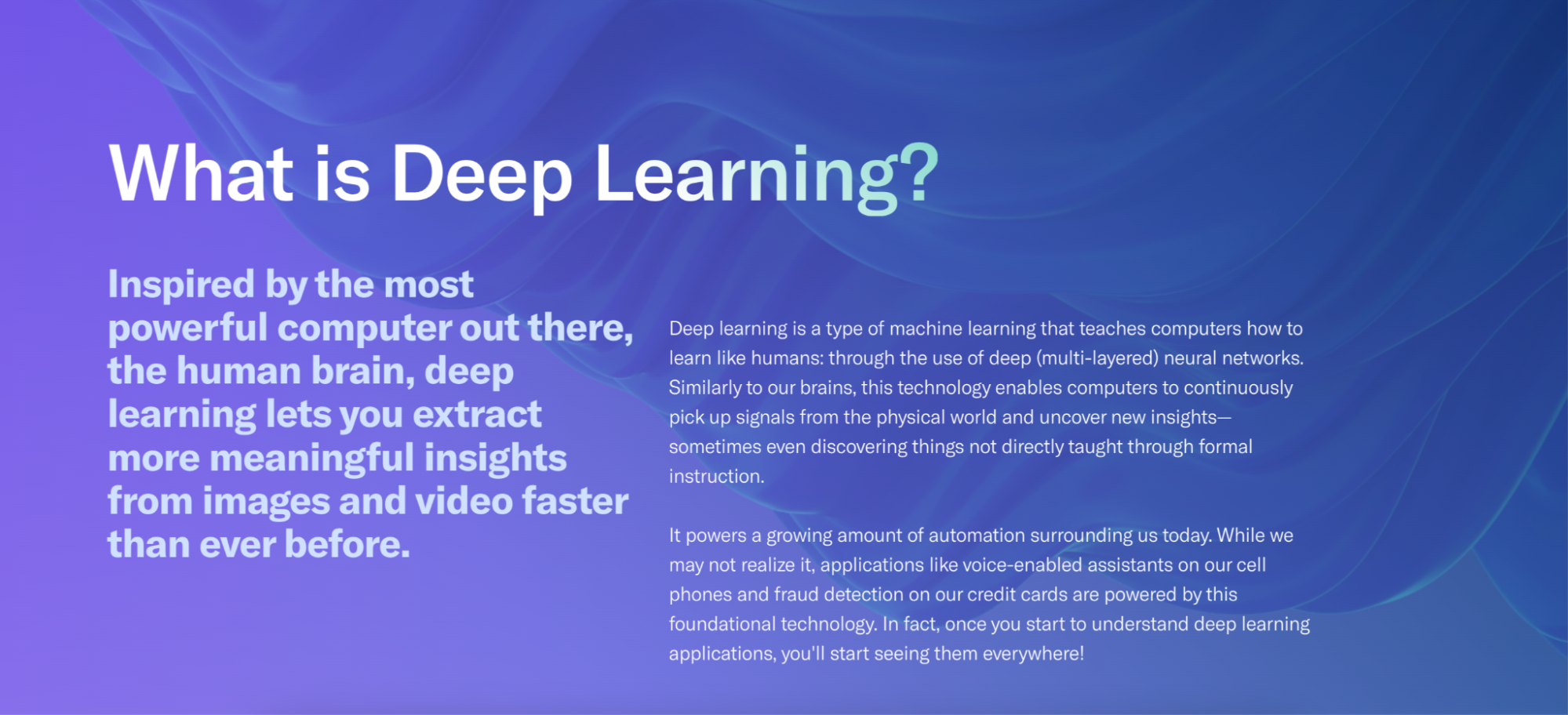 What is Deep Learning?

Inspired by the most powerful computer out there, the human brain, deep learning lets you extract more meaningful insights from images and video faster than ever before.

Deep learning is a type of machine learning that teaches computers how to learn like humans: through the use of deep (multi-layered) neural networks. Similarly to our brains, this technology enables computers to continuously pick up signals from the physical world and uncover new insights—sometimes even discovering things not directly taught through formal instruction.

It powers a growing amount of automation surrounding us today. While we may not realize it, applications like voice-enabled assistants on our cell phones and fraud detection on our credit cards are powered by this foundational technology. In fact, once you start to understand deep learning applications, you'll start seeing them everywhere!